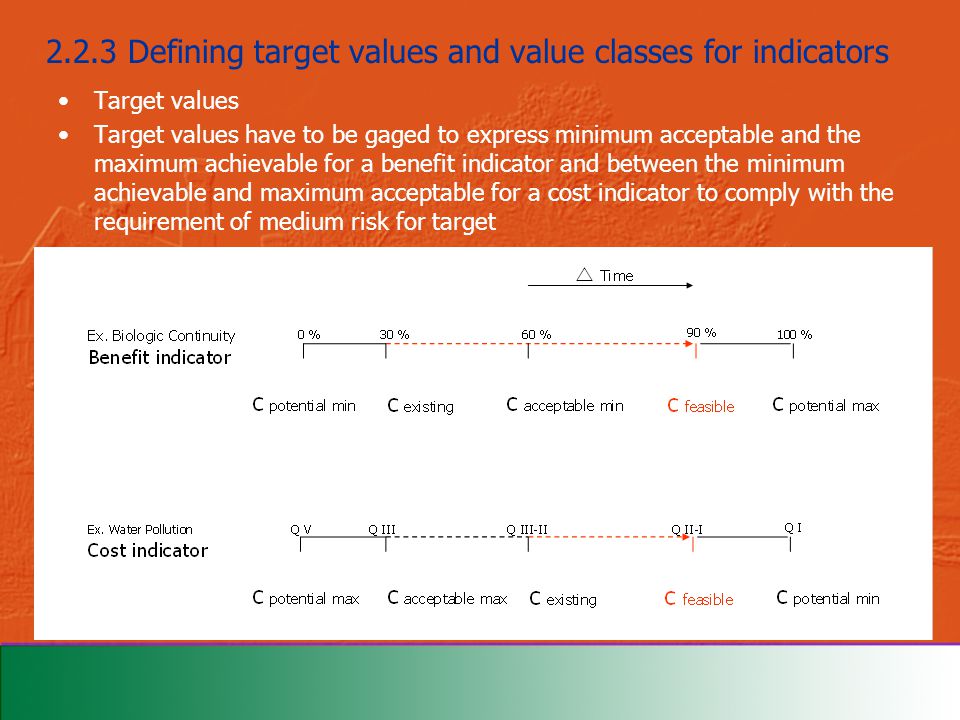 2.2.3 Defining target values and value classes for indicators

• Target values

• Target values have to be gaged to express minimum acceptable and the maximum achievable for a benefit indicator and between the minimum achievable and maximum acceptable for a cost indicator to comply with the requirement of medium risk for target

△ Time

Ex. Biologic Continuity
Benefit indicator

0 %
30 %
60 %
90 %
100 %

C potential min
C existing
C acceptable min
C feasible
C potential max

Ex. Water Pollution
Cost indicator

Q V
Q III
Q III-II
Q II-I
Q I

C potential max
C acceptable max
C existing
C feasible
C potential min